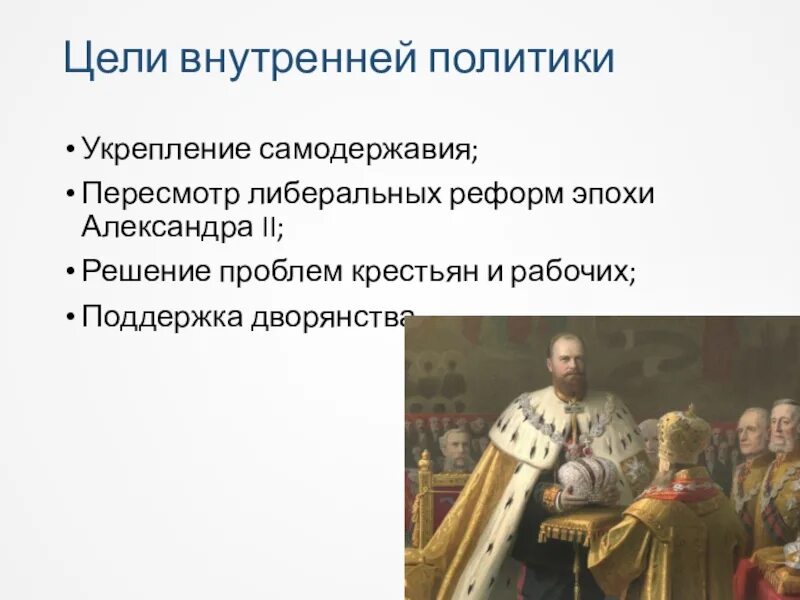 Цели внутренней политики

• Укрепление самодержавия;
• Пересмотр либеральных реформ эпохи Александра II;
• Решение проблем крестьян и рабочих;
• Поддержка дворянства